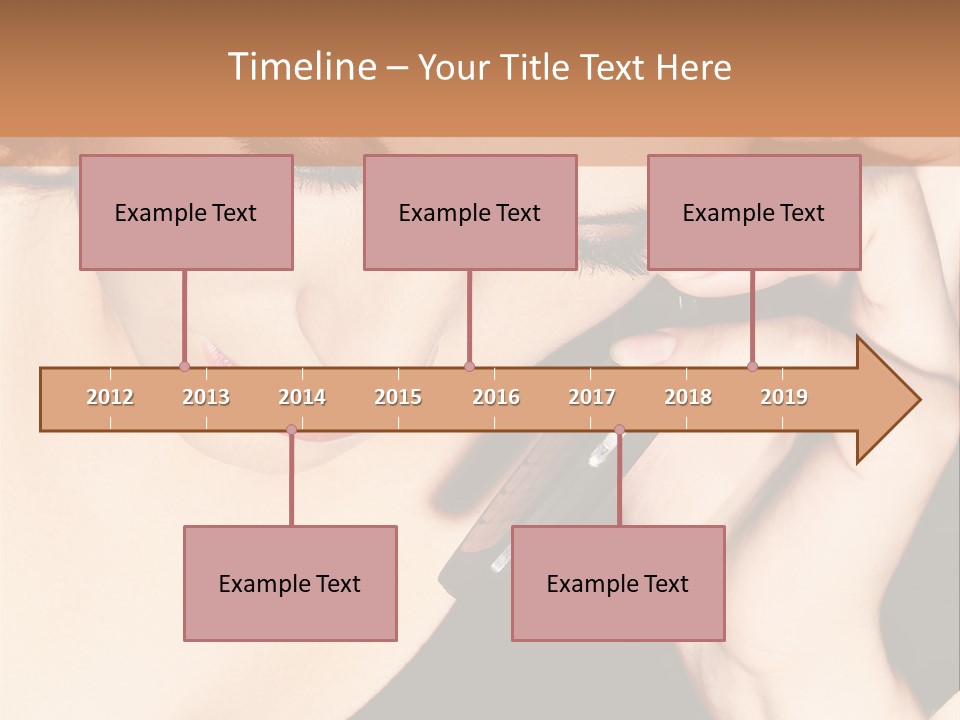 Timeline – Your Title Text Here

Example Text

Example Text

Example Text

2012 2013 2014 2015 2016 2017 2018 2019

Example Text

Example Text